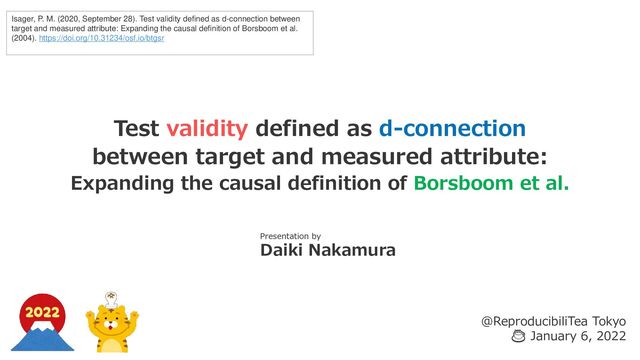 Isager, P. M. (2020, September 28). Test validity defined as d-connection between target and measured attribute: Expanding the causal definition of Borsboom et al. (2004). https://doi.org/10.31234/osf.io/btgsr

Test validity defined as d-connection between target and measured attribute: Expanding the causal definition of Borsboom et al.

Presentation by
Daiki Nakamura

2022

@ReproducibiliTea Tokyo
January 6, 2022